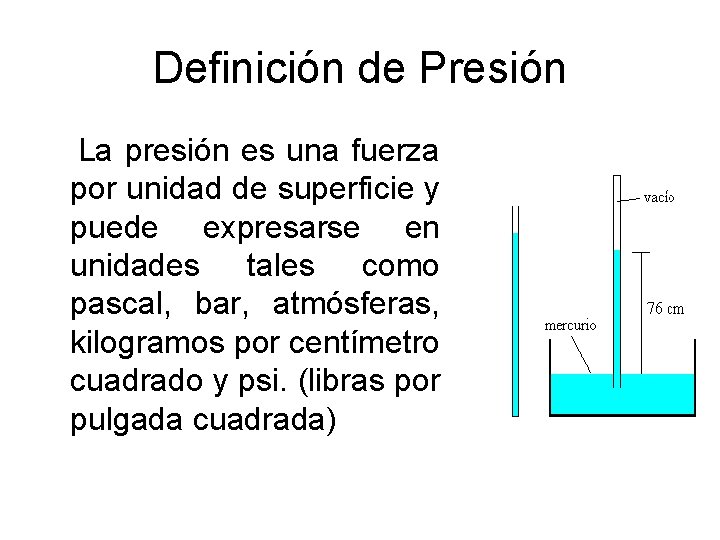 Definición de Presión

La presión es una fuerza por unidad de superficie y puede expresarse en unidades tales como pascal, bar, atmósferas, kilogramos por centímetro cuadrado y psi. (libras por pulgada cuadrada)

vacío
76 cm
mercurio